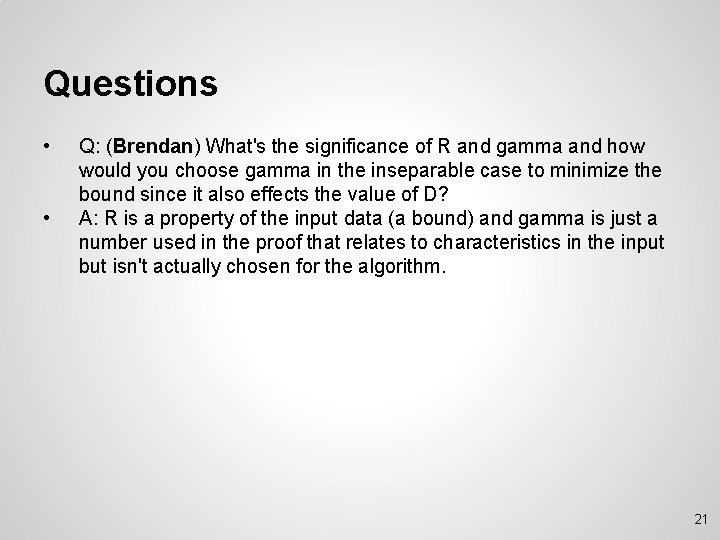 Questions

• Q: (Brendan) What's the significance of R and gamma and how would you choose gamma in the inseparable case to minimize the bound since it also effects the value of D?
• A: R is a property of the input data (a bound) and gamma is just a number used in the proof that relates to characteristics in the input but isn't actually chosen for the algorithm.

21